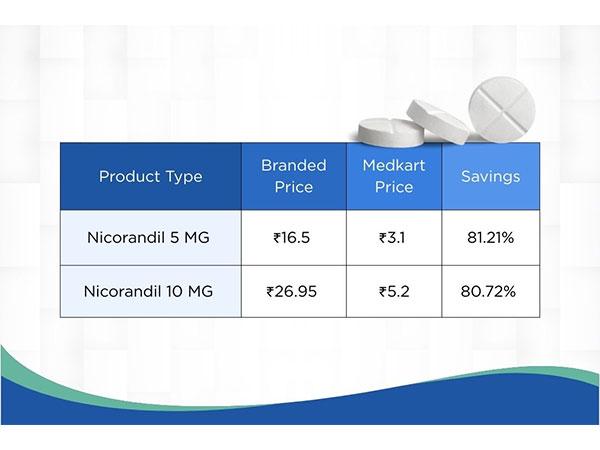 | Product Type | Branded Price | Medkart Price | Savings |
|---|---|---|---|
| Nicorandil 5 MG | ₹16.5 | ₹3.1 | 81.21% |
| Nicorandil 10 MG | ₹26.95 | ₹5.2 | 80.72% |